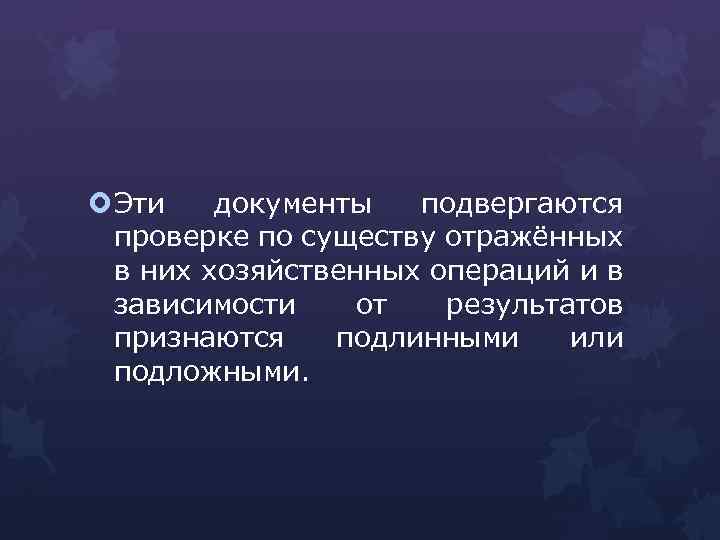 Эти документы подвергаются проверке по существу отражённых в них хозяйственных операций и в зависимости от результатов признаются подлинными или подложными.